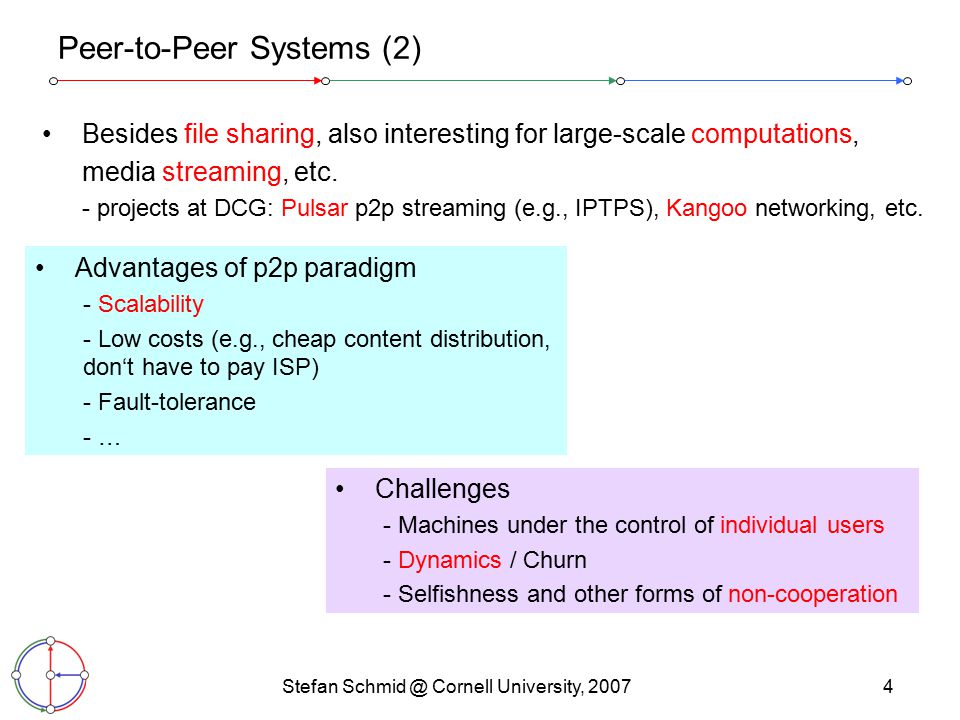 Peer-to-Peer Systems (2)

• Besides file sharing, also interesting for large-scale computations, media streaming, etc.

- projects at DCG: Pulsar p2p streaming (e.g., IPTPS), Kangoo networking, etc.

• Advantages of p2p paradigm

- Scalability

- Low costs (e.g., cheap content distribution, don‘t have to pay ISP)

- Fault-tolerance

- …

• Challenges

- Machines under the control of individual users

- Dynamics / Churn

- Selfishness and other forms of non-cooperation

Stefan Schmid @ Cornell University, 2007

4